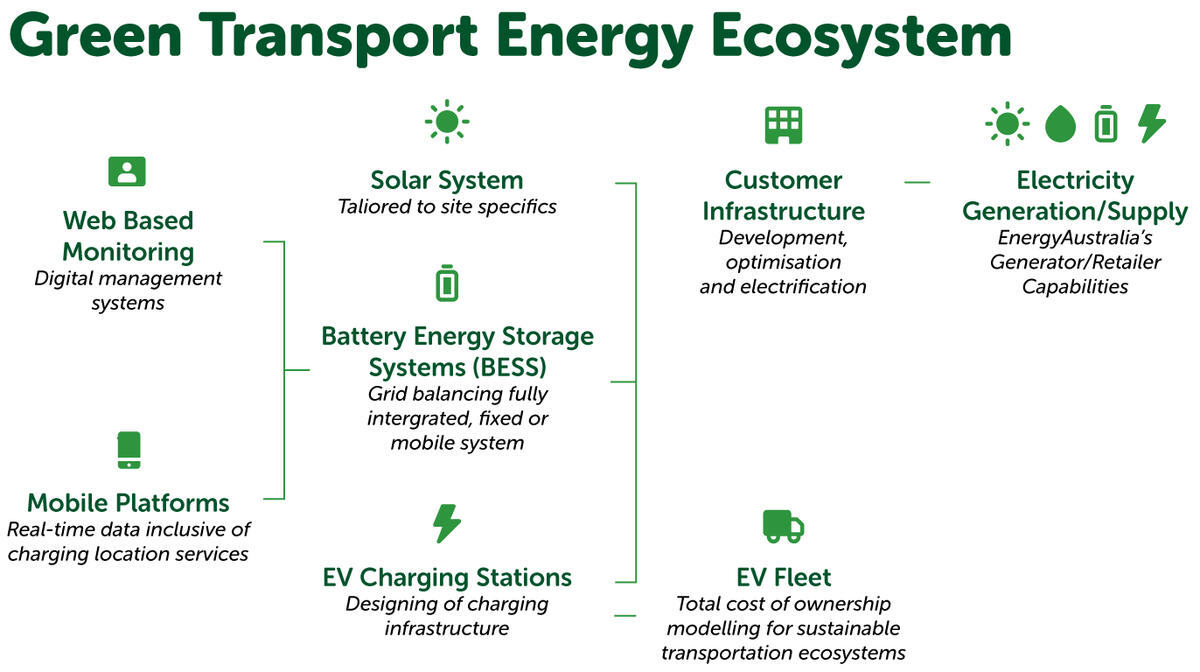 Green Transport Energy Ecosystem

Web Based Monitoring
Digital management systems

Mobile Platforms
Real-time data inclusive of charging location services

Solar System
Taliored to site specifics

Battery Energy Storage Systems (BESS)
Grid balancing fully intergrated, fixed or mobile system

EV Charging Stations
Designing of charging infrastructure

Customer Infrastructure
Development, optimisation and electrification

EV Fleet
Total cost of ownership modelling for sustainable transportation ecosystems

Electricity Generation/Supply
EnergyAustralia's Generator/Retailer Capabilities